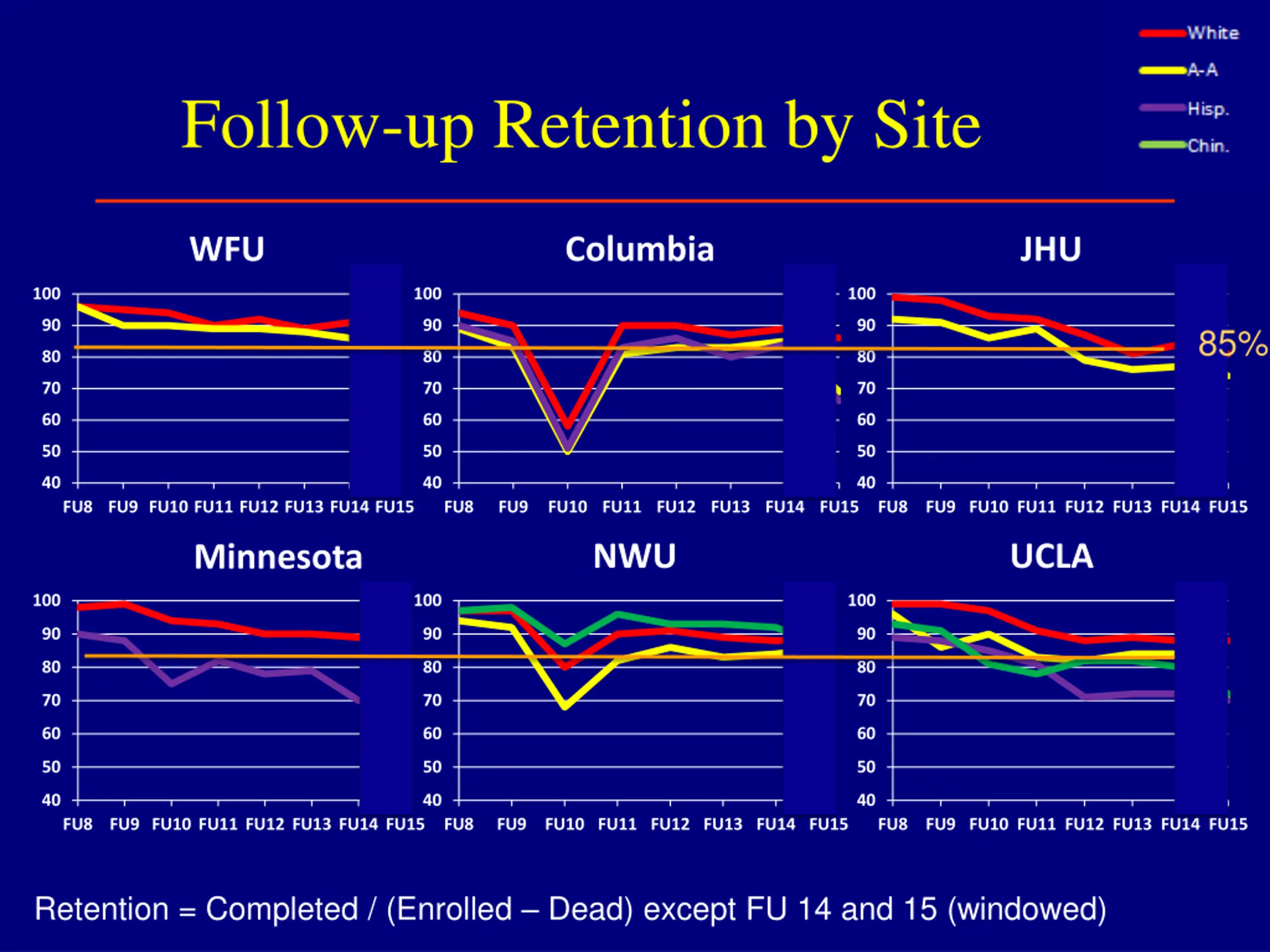 White
A-A
Hisp.
Chin.

Follow-up Retention by Site

WFU

100
90
80
70
60
50
40
FU8 FU9 FU10 FU11 FU12 FU13 FU14 FU15

Columbia

100
90
80
70
60
50
40
FU8 FU9 FU10 FU11 FU12 FU13 FU14 FU15

JHU

100
90
80
70
60
50
40
FU8 FU9 FU10 FU11 FU12 FU13 FU14 FU15

85%

Minnesota

100
90
80
70
60
50
40
FU8 FU9 FU10 FU11 FU12 FU13 FU14 FU15

NWU

100
90
80
70
60
50
40
FU8 FU9 FU10 FU11 FU12 FU13 FU14 FU15

UCLA

100
90
80
70
60
50
40
FU8 FU9 FU10 FU11 FU12 FU13 FU14 FU15

Retention = Completed / (Enrolled – Dead) except FU 14 and 15 (windowed)